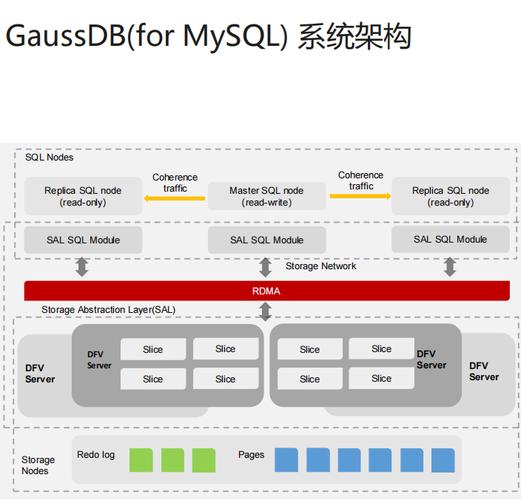 GaussDB(for MySQL) 系统架构

SQL Nodes

Replica SQL node (read-only)

Coherence traffic

Master SQL node (read-write)

Coherence traffic

Replica SQL node (read-only)

SAL SQL Module

SAL SQL Module

SAL SQL Module

Storage Network

RDMA

Storage Abstraction Layer(SAL)

DFV Server

DFV Server

Slice

Slice

Slice

Slice

Slice

Slice

Slice

Slice

DFV Server

DFV Server

Storage Nodes

Redo log

Pages